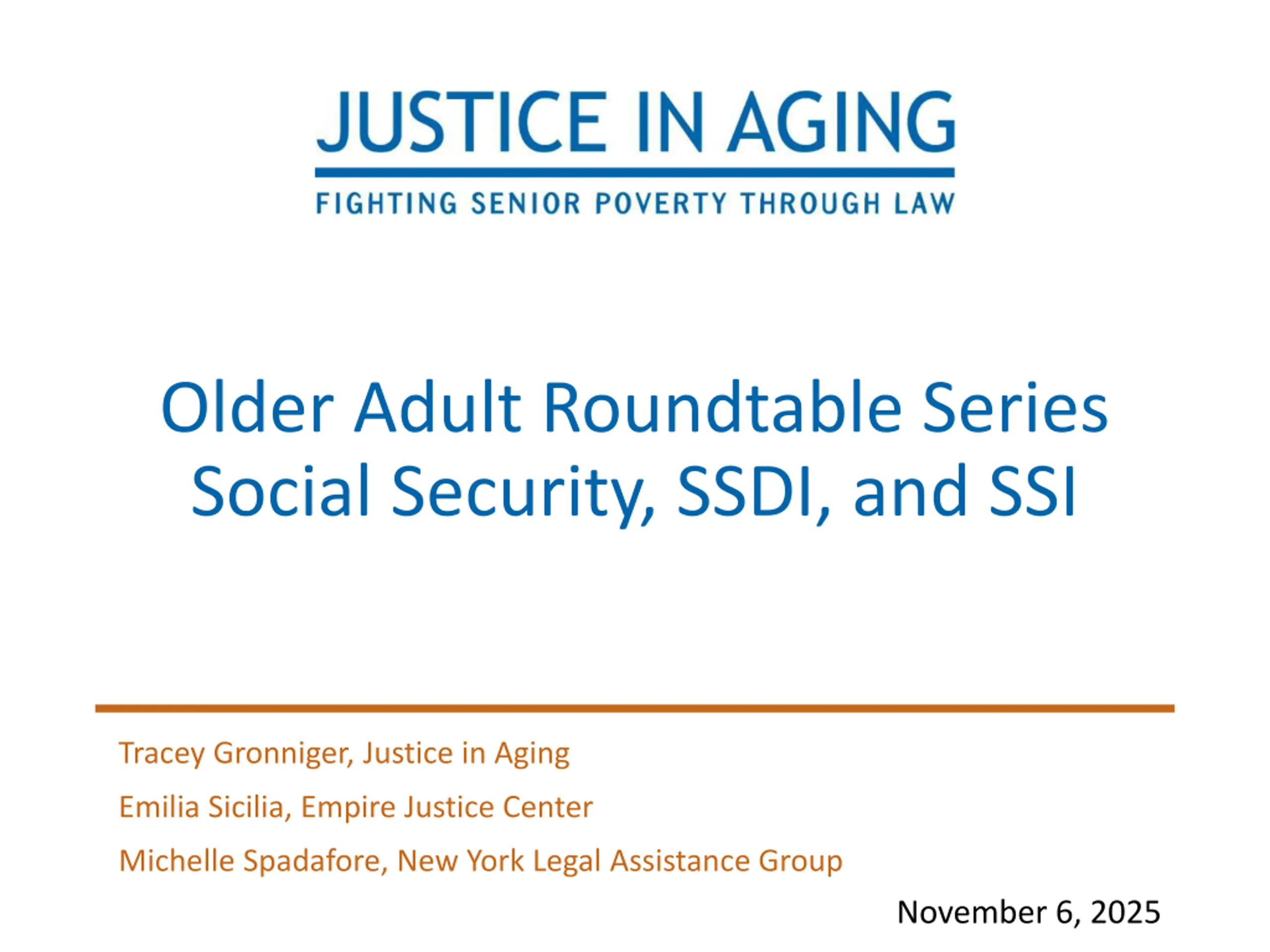 JUSTICE IN AGING

FIGHTING SENIOR POVERTY THROUGH LAW

Older Adult Roundtable Series
Social Security, SSDI, and SSI

Tracey Gronniger, Justice in Aging

Emilia Sicilia, Empire Justice Center

Michelle Spadafore, New York Legal Assistance Group

November 6, 2025